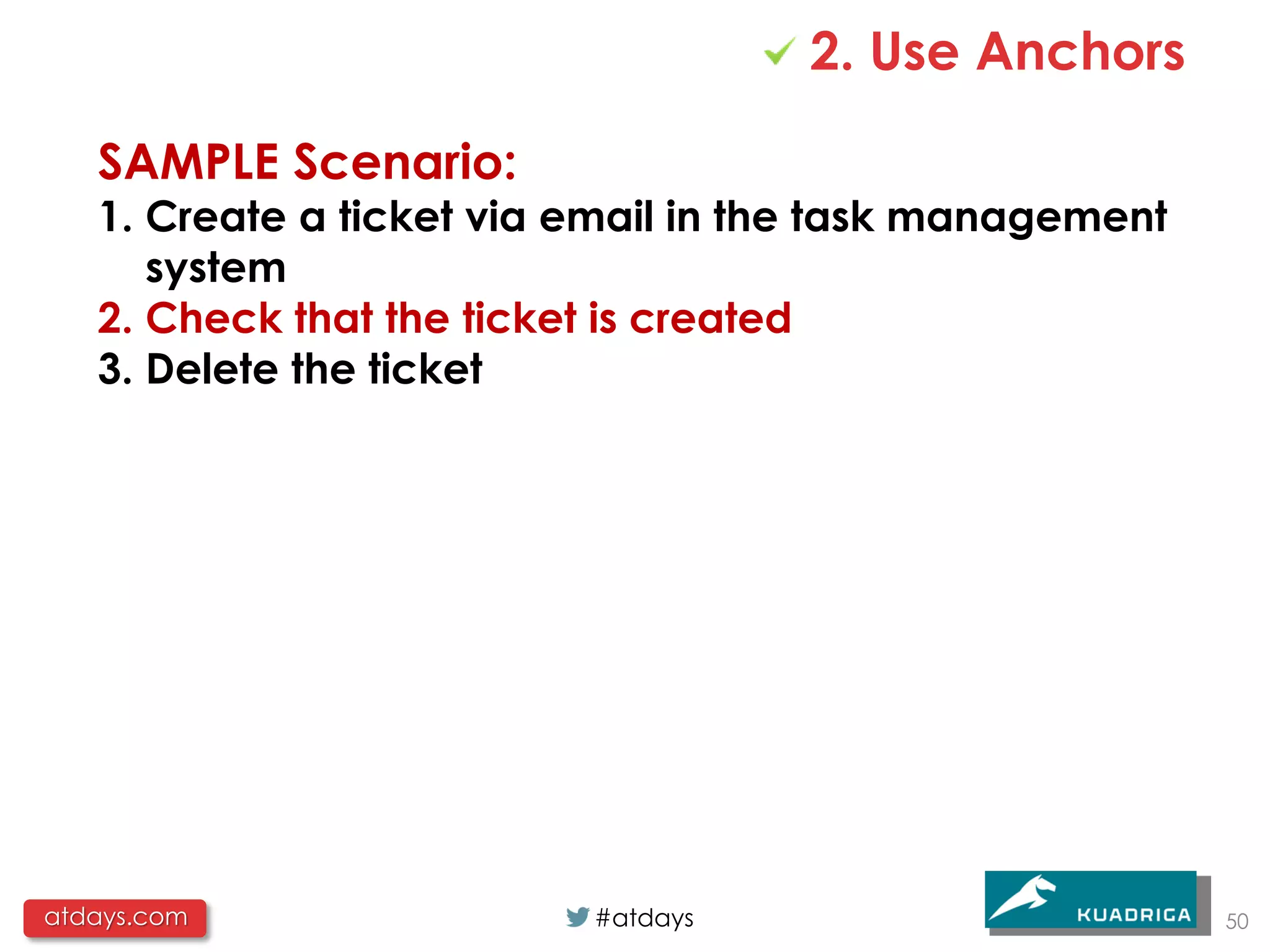 2. Use Anchors

SAMPLE Scenario:
1. Create a ticket via email in the task management system
2. Check that the ticket is created
3. Delete the ticket

atdays.com

#atdays

KUADRIGA

50